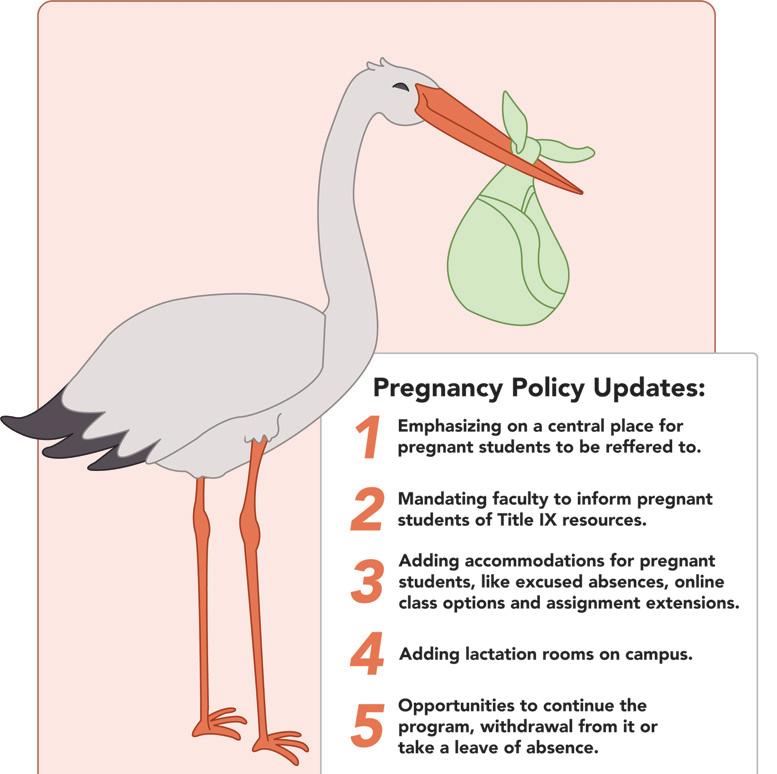 Pregnancy Policy Updates:

1 Emphasizing on a central place for pregnant students to be reffered to.

2 Mandating faculty to inform pregnant students of Title IX resources.

3 Adding accommodations for pregnant students, like excused absences, online class options and assignment extensions.

4 Adding lactation rooms on campus.

5 Opportunities to continue the program, withdrawal from it or take a leave of absence.